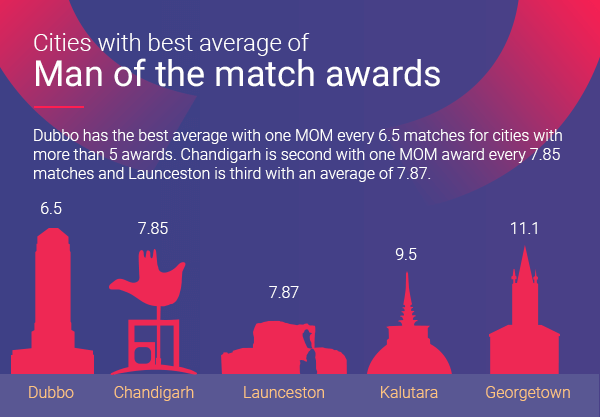 Cities with best average of
Man of the match awards

Dubbo has the best average with one MOM every 6.5 matches for cities with more than 5 awards. Chandigarh is second with one MOM award every 7.85 matches and Launceston is third with an average of 7.87.

6.5
7.85
7.87
9.5
11.1

Dubbo
Chandigarh
Launceston
Kalutara
Georgetown